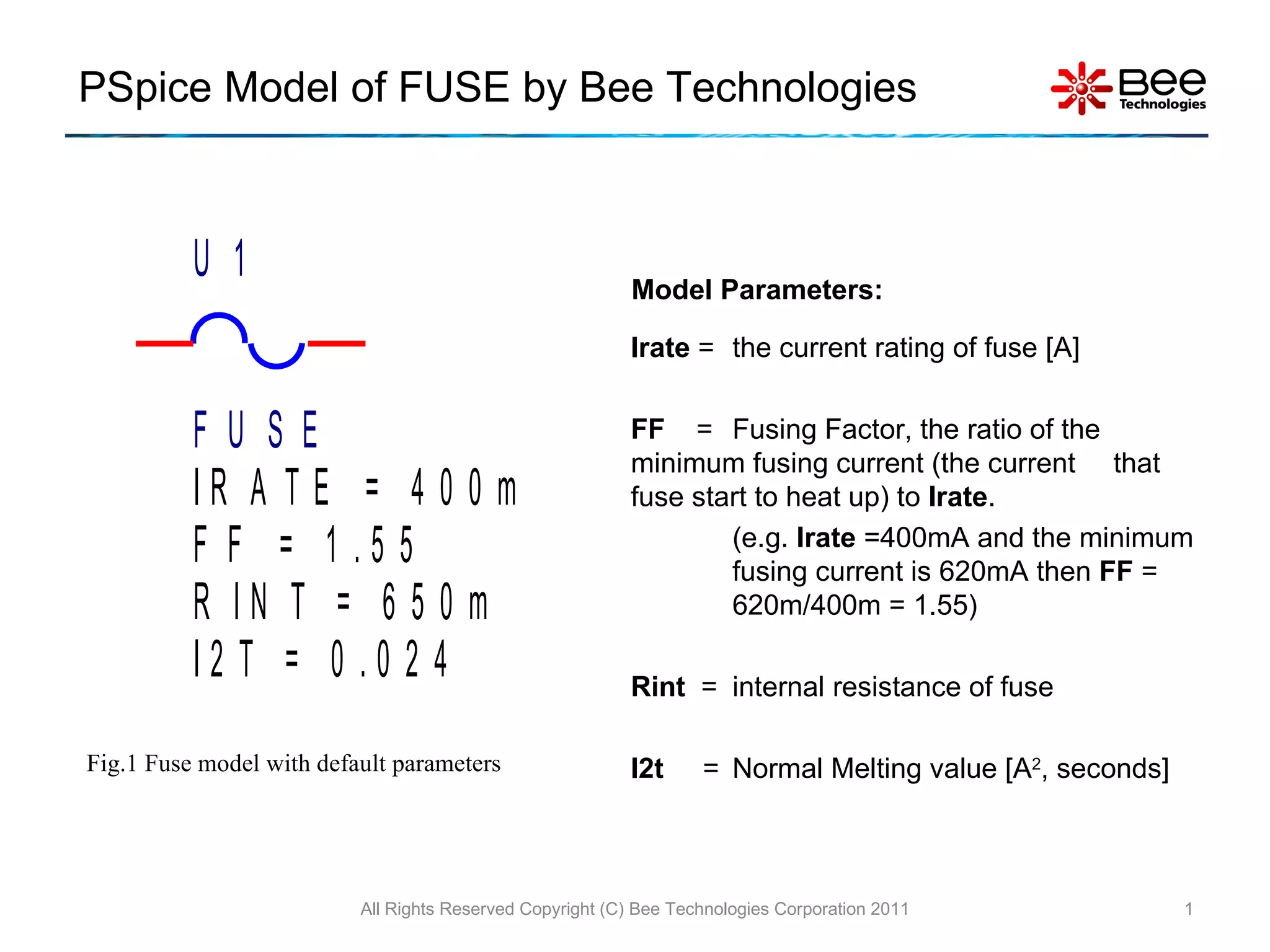 PSpice Model of FUSE by Bee Technologies

Bee Technologies

U1

FUSE
IRATE = 400m
FF = 1.55
RINT = 650m
I2T = 0.024

Fig.1 Fuse model with default parameters

Model Parameters:

Irate = the current rating of fuse [A]

FF = Fusing Factor, the ratio of the minimum fusing current (the current that fuse start to heat up) to Irate.

(e.g. Irate =400mA and the minimum fusing current is 620mA then FF = 620m/400m = 1.55)

Rint = internal resistance of fuse

I2t = Normal Melting value [$A^2$, seconds]

All Rights Reserved Copyright (C) Bee Technologies Corporation 2011

1